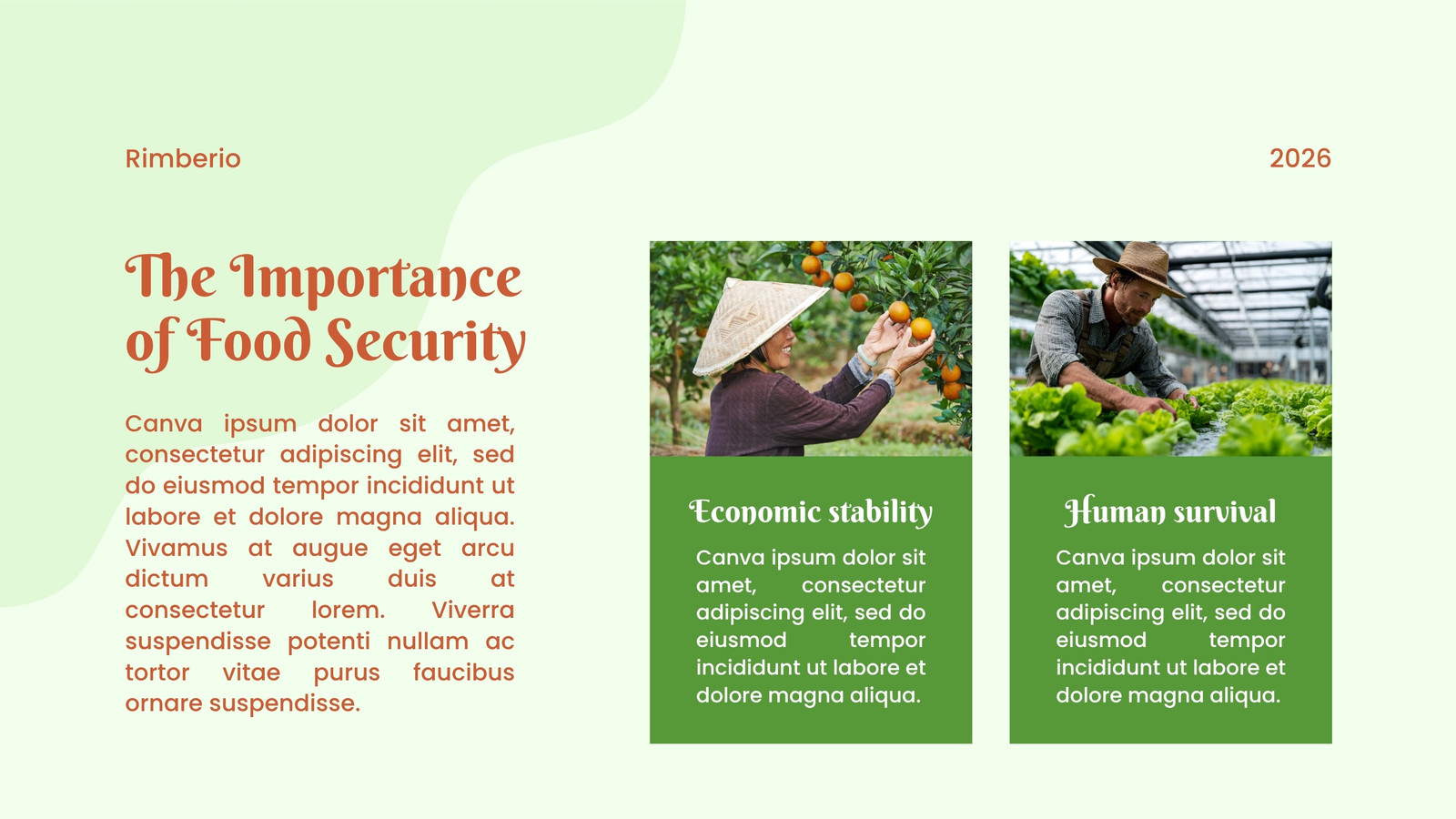 Rimberio

2026

The Importance of Food Security

Canva ipsum dolor sit amet, consectetur adipiscing elit, sed do eiusmod tempor incididunt ut labore et dolore magna aliqua. Vivamus at augue eget arcu dictum varius duis at consectetur lorem. Viverra suspendisse potenti nullam ac tortor vitae purus faucibus ornare suspendisse.

Economic stability

Canva ipsum dolor sit amet, consectetur adipiscing elit, sed do eiusmod tempor incididunt ut labore et dolore magna aliqua.

Human survival

Canva ipsum dolor sit amet, consectetur adipiscing elit, sed do eiusmod tempor incididunt ut labore et dolore magna aliqua.